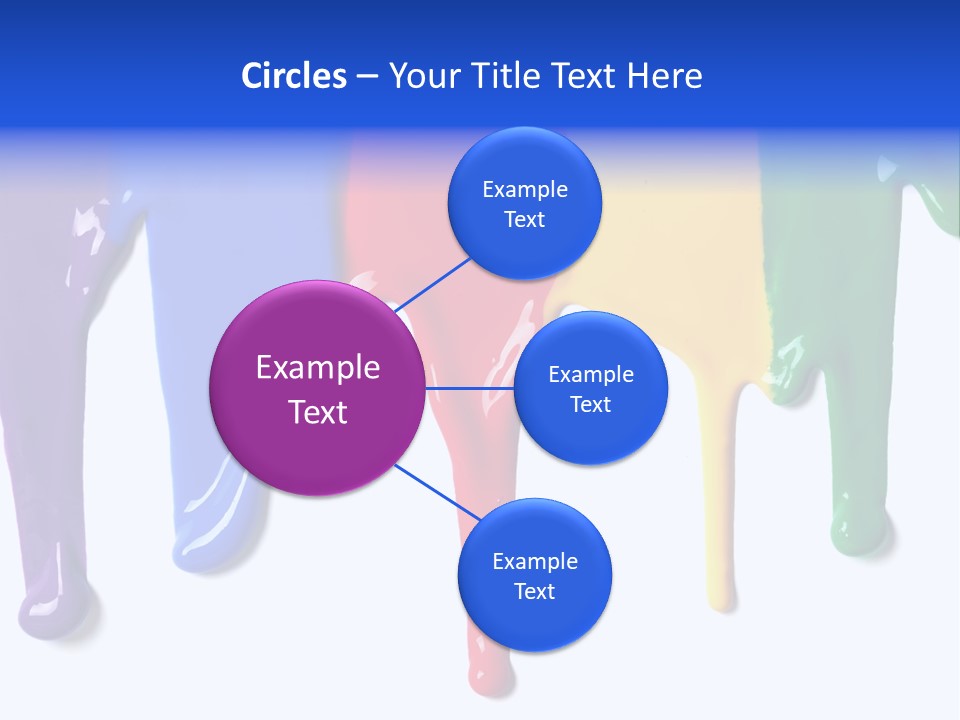 Circles – Your Title Text Here

Example Text

Example Text

Example Text

Example Text